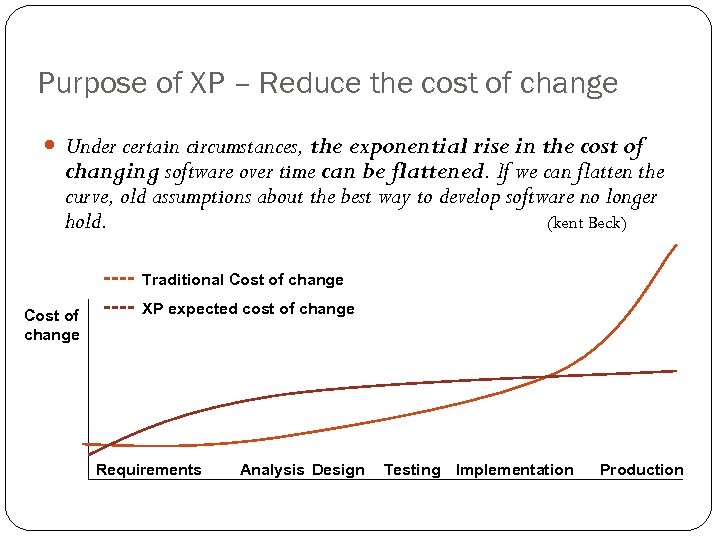 Purpose of XP – Reduce the cost of change

Under certain circumstances, the exponential rise in the cost of changing software over time can be flattened. If we can flatten the curve, old assumptions about the best way to develop software no longer hold. (kent Beck)

---- Traditional Cost of change
---- XP expected cost of change

Cost of change

Requirements Analysis Design Testing Implementation Production